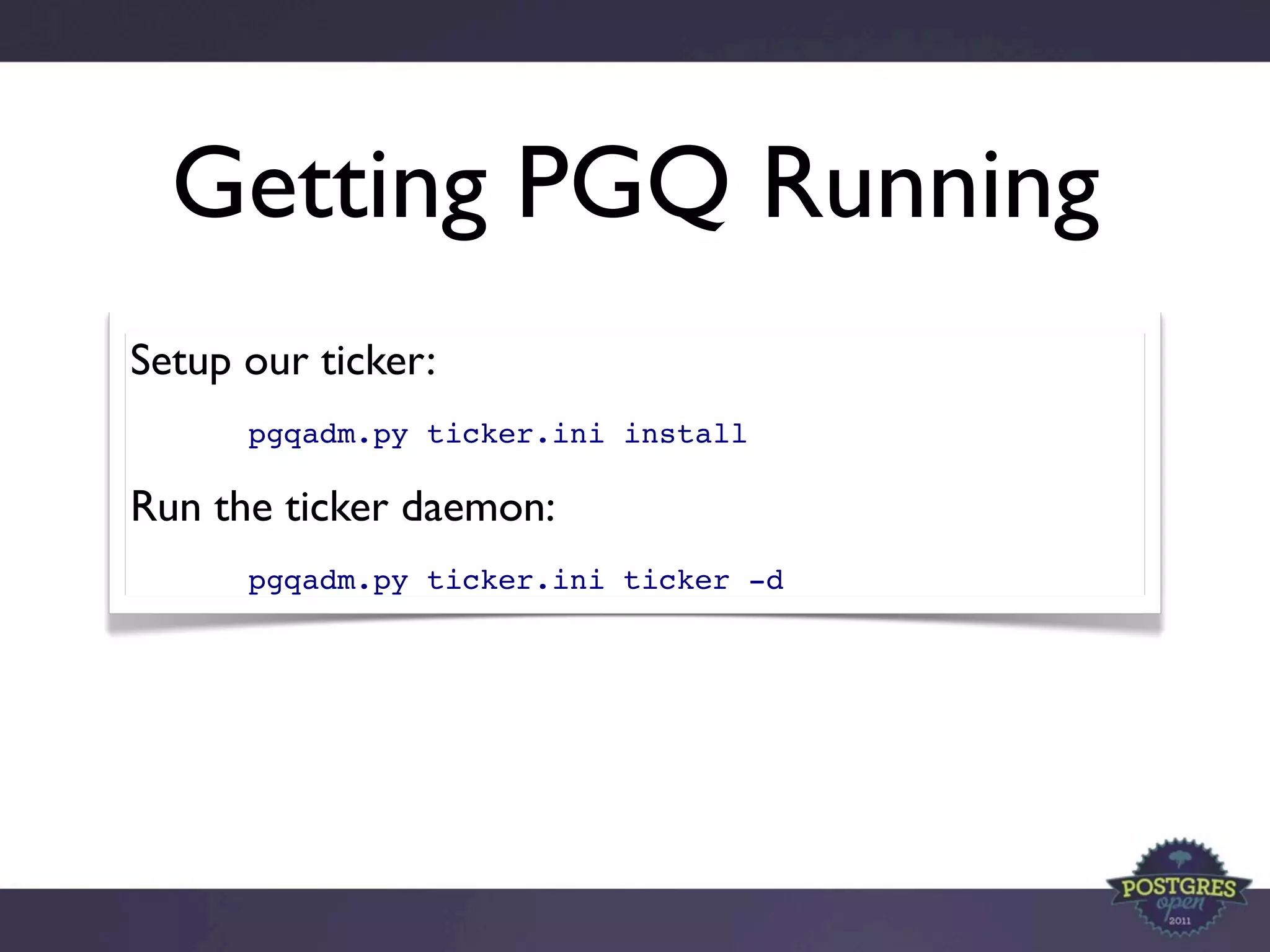 Getting PGQ Running

Setup our ticker:

pgqadm.py ticker.ini install

Run the ticker daemon:

pgqadm.py ticker.ini ticker -d

POSTGRES open 2011